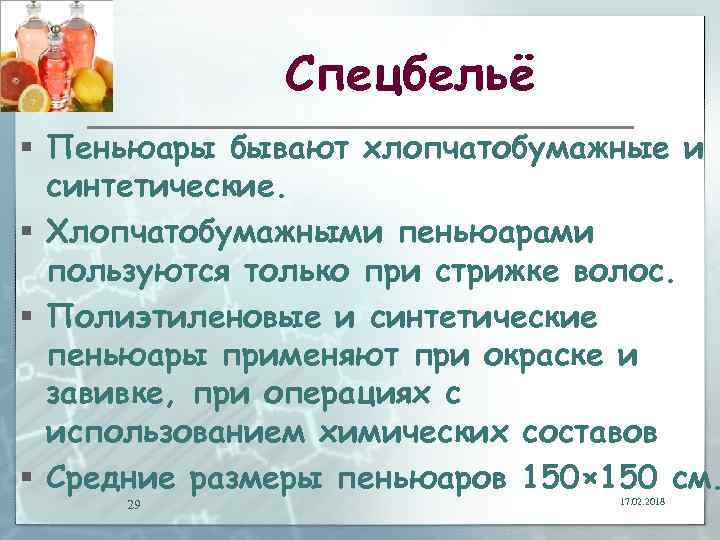 Спецбельё

▪ Пеньюары бывают хлопчатобумажные и синтетические.

▪ Хлопчатобумажными пеньюарами пользуются только при стрижке волос.

▪ Полиэтиленовые и синтетические пеньюары применяют при окраске и завивке, при операциях с использованием химических составов

▪ Средние размеры пеньюаров 150×150 см.

29

17.02.2018